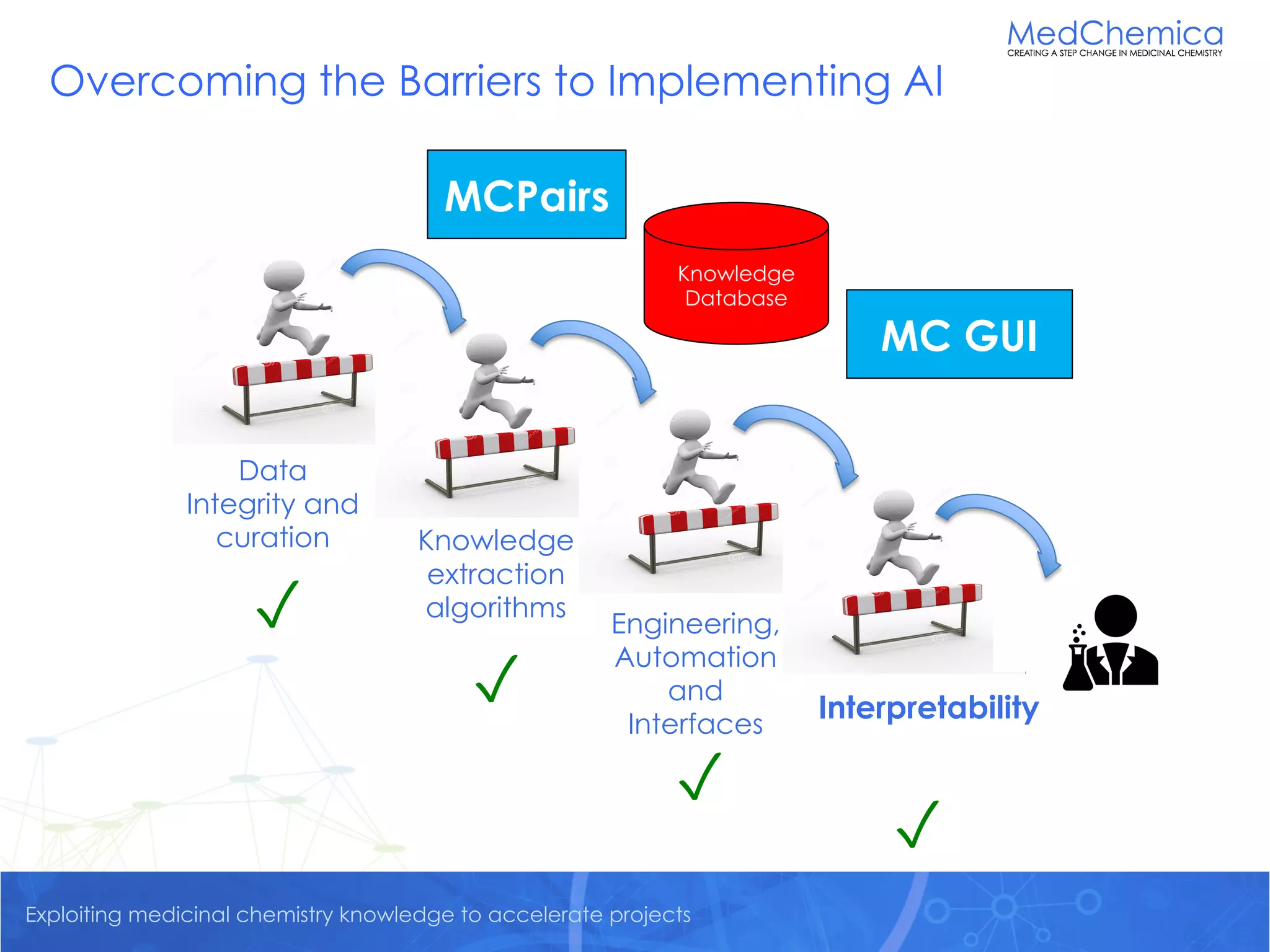 MedChemica
CREATING A STEP CHANGE IN MEDICINAL CHEMISTRY

Overcoming the Barriers to Implementing AI

MCPairs

Knowledge Database

MC GUI

Data Integrity and curation

✓

Knowledge extraction algorithms

✓

Engineering, Automation and Interfaces

✓

Interpretability

✓

Exploiting medicinal chemistry knowledge to accelerate projects